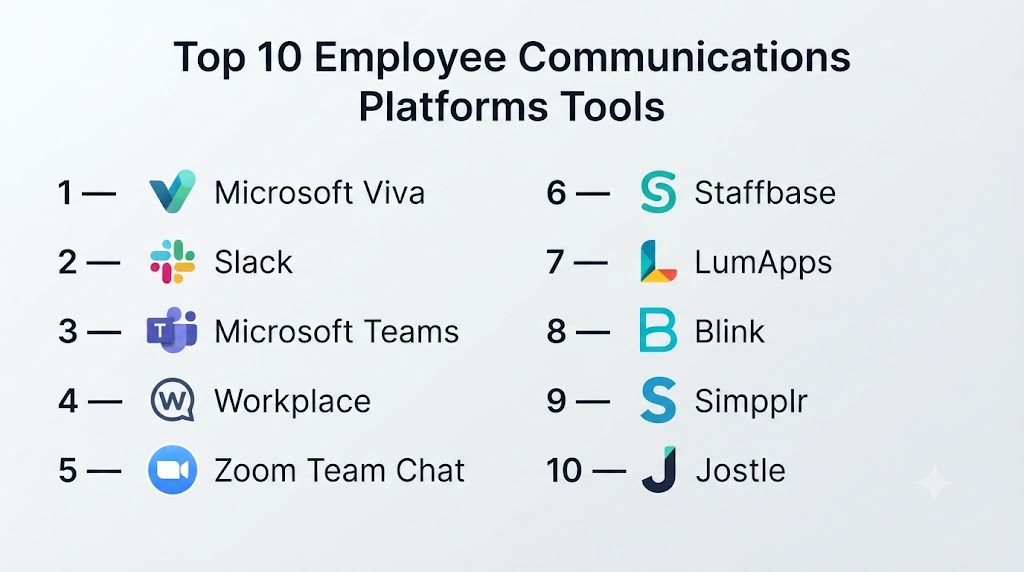 Top 10 Employee Communications Platforms Tools

1 — Microsoft Viva
2 — Slack
3 — Microsoft Teams
4 — Workplace
5 — Zoom Team Chat

6 — Staffbase
7 — LumApps
8 — Blink
9 — Simpplr
10 — Jostle